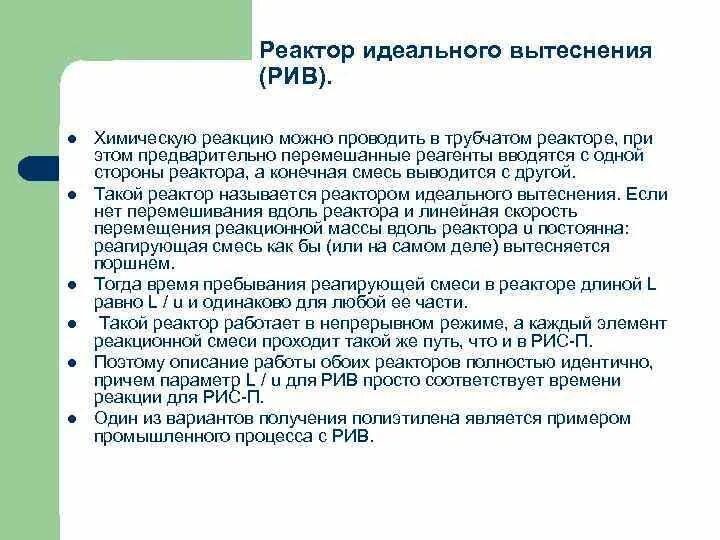 Реактор идеального вытеснения (РИВ).

- Химическую реакцию можно проводить в трубчатом реакторе, при этом предварительно перемешанные реагенты вводятся с одной стороны реактора, а конечная смесь выводится с другой.
- Такой реактор называется реактором идеального вытеснения. Если нет перемешивания вдоль реактора и линейная скорость перемещения реакционной массы вдоль реактора u постоянна: реагирующая смесь как бы (или на самом деле) вытесняется поршнем.
- Тогда время пребывания реагирующей смеси в реакторе длиной L равно L / u и одинаково для любой ее части.
- Такой реактор работает в непрерывном режиме, а каждый элемент реакционной смеси проходит такой же путь, что и в РИС-П.
- Поэтому описание работы обоих реакторов полностью идентично, причем параметр L / u для РИВ просто соответствует времени реакции для РИС-П.
- Один из вариантов получения полиэтилена является примером промышленного процесса с РИВ.